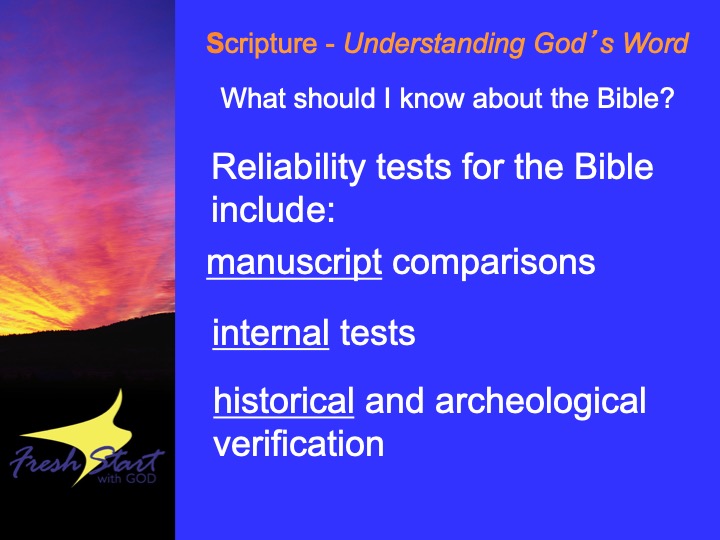 Scripture - Understanding God's Word

What should I know about the Bible?

Reliability tests for the Bible include:

manuscript comparisons

internal tests

historical and archeological verification

Fresh Start with GOD